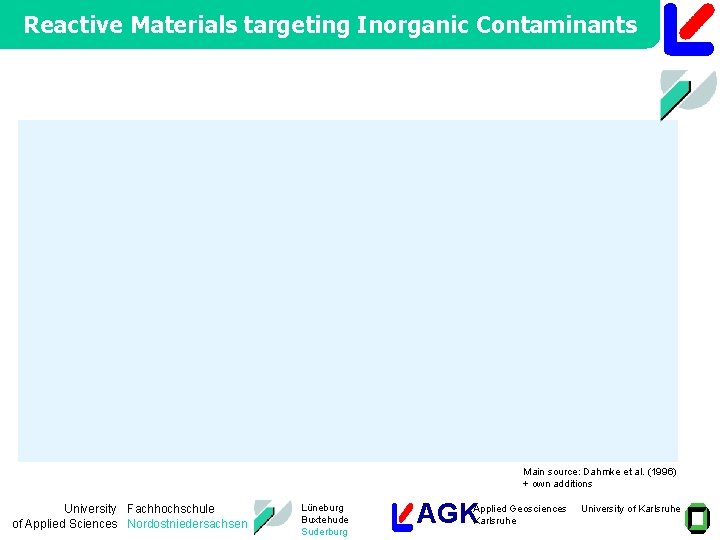 Reactive Materials targeting Inorganic Contaminants

Main source: Dahmke et al. (1996)
+ own additions

University of Applied Sciences

Fachhochschule Nordostniedersachsen

Lüneburg
Buxtehude
Suderburg

AGK

Applied Geosciences Karlsruhe

University of Karlsruhe